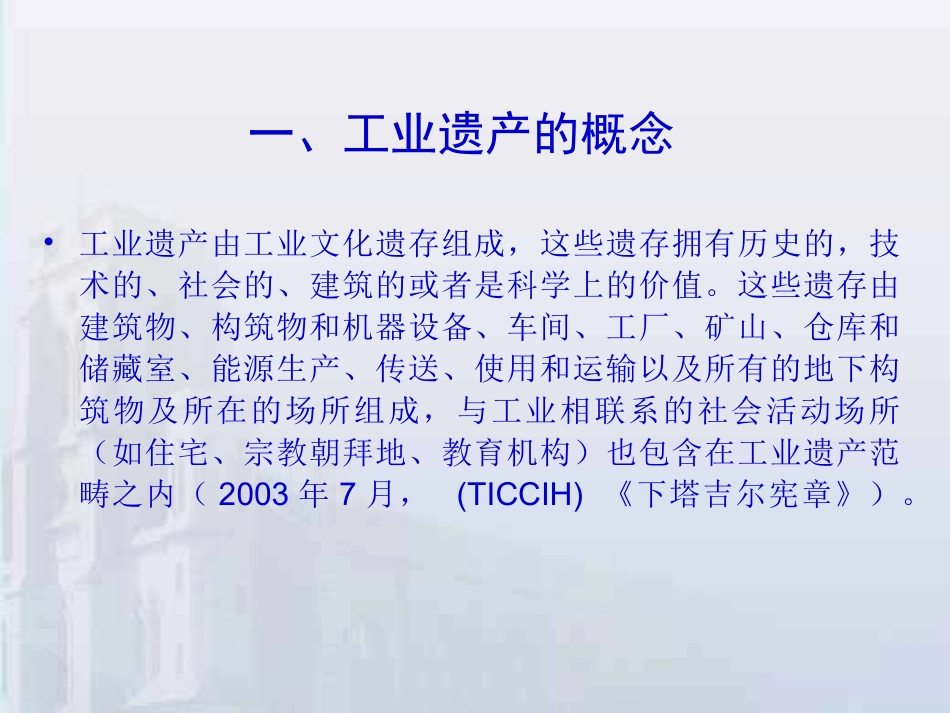 一、工业遗产的概念

• 工业遗产由工业文化遗存组成，这些遗存拥有历史的，技术的、社会的、建筑的或者是科学上的价值。这些遗存由建筑物、构筑物和机器设备、车间、工厂、矿山、仓库和储藏室、能源生产、传送、使用和运输以及所有的地下构筑物及所在的场所组成，与工业相联系的社会活动场所（如住宅、宗教朝拜地、教育机构）也包含在工业遗产范畴之内（ 2003 年 7 月， (TICCIH) 《下塔吉尔宪章》）。